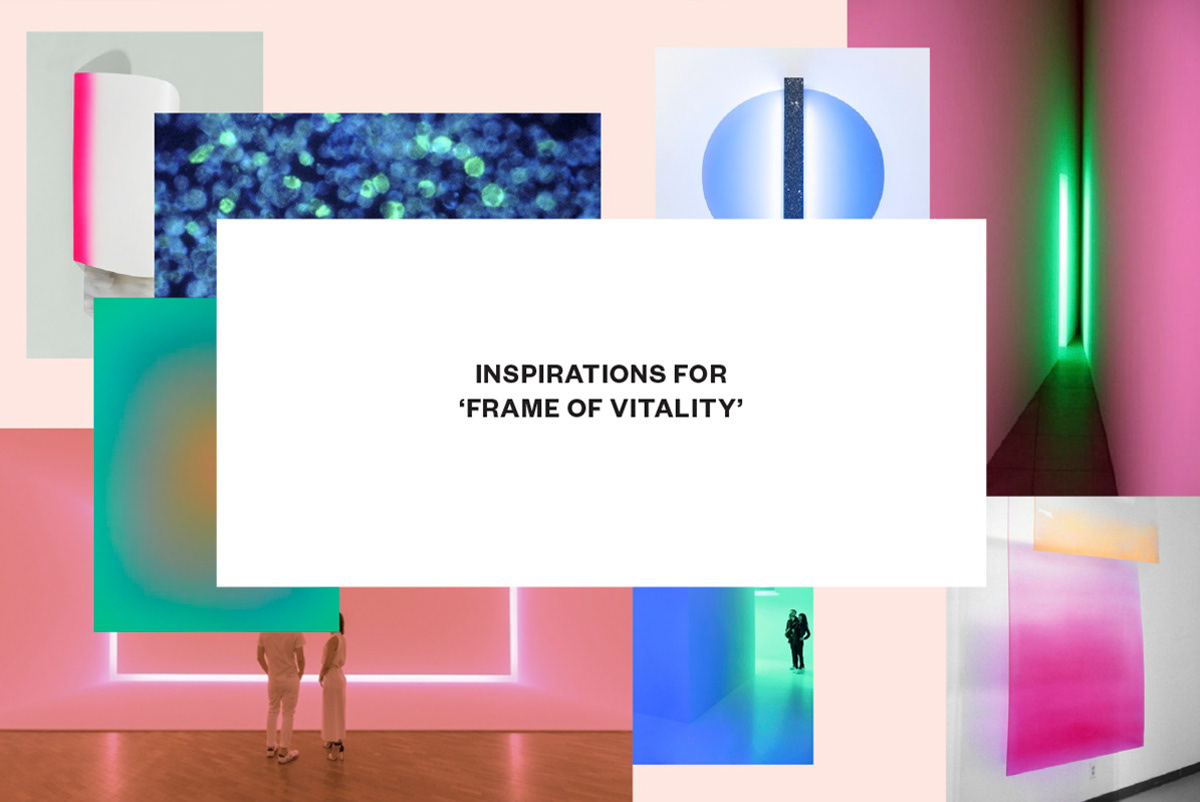 INSPIRATIONS FOR
‘FRAME OF VITALITY’